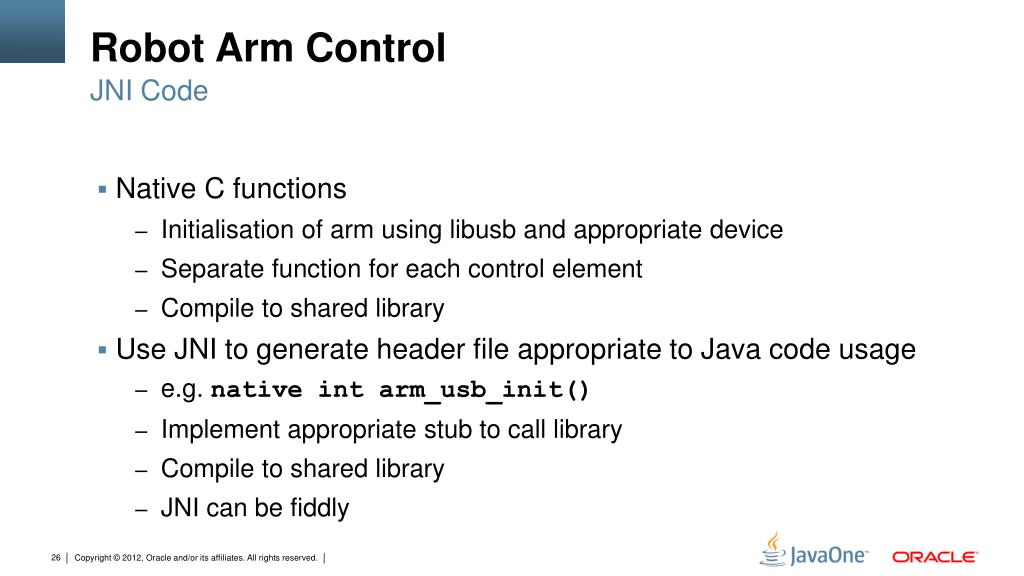 Robot Arm Control
JNI Code

▪ Native C functions
– Initialisation of arm using libusb and appropriate device
– Separate function for each control element
– Compile to shared library
▪ Use JNI to generate header file appropriate to Java code usage
– e.g. native int arm_usb_init()
– Implement appropriate stub to call library
– Compile to shared library
– JNI can be fiddly

26 | Copyright © 2012, Oracle and/or its affiliates. All rights reserved. |

JavaOne ORACLE